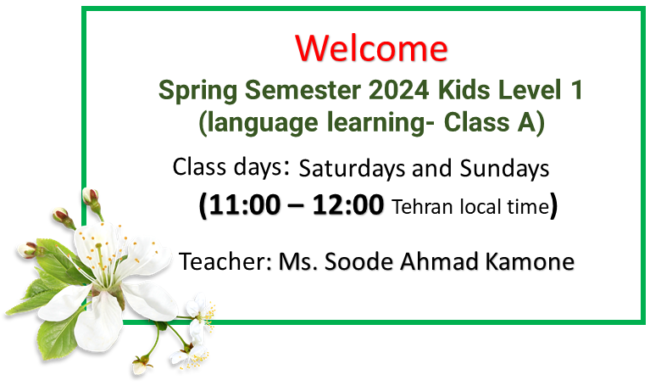 Welcome

Spring Semester 2024 Kids Level 1 (language learning- Class A)

Class days: Saturdays and Sundays

(11:00 – 12:00 Tehran local time)

Teacher: Ms. Soode Ahmad Kamone